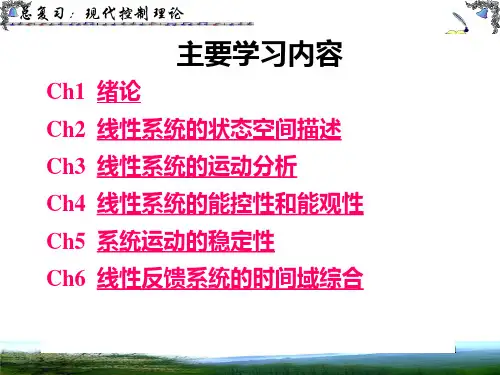 总复习：现代控制理论

主要学习内容

Ch1 绪论

Ch2 线性系统的状态空间描述

Ch3 线性系统的运动分析

Ch4 线性系统的能控性和能观性

Ch5 系统运动的稳定性

Ch6 线性反馈系统的时间域综合